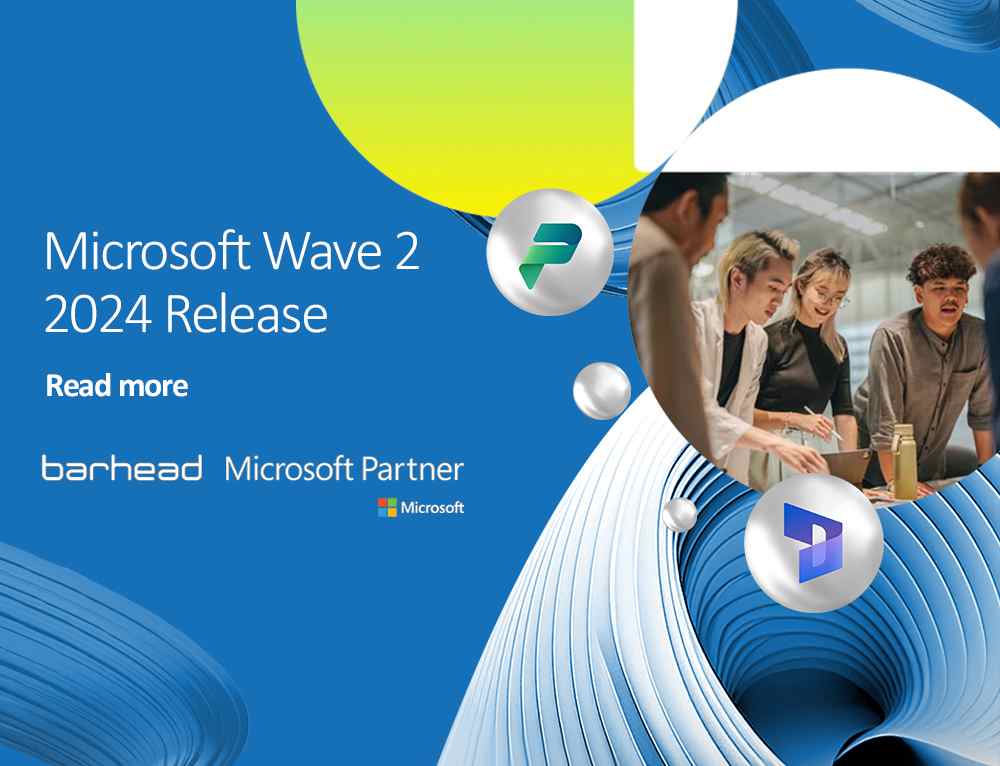 Microsoft Wave 2 2024 Release

Read more

barhead Microsoft Partner

Microsoft